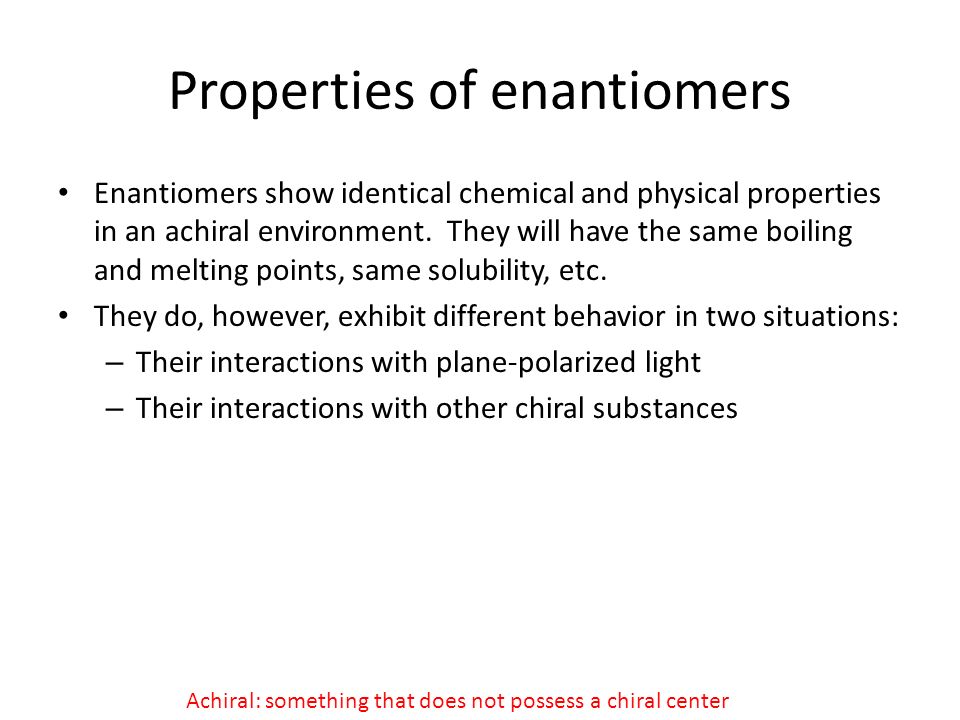 Properties of enantiomers

• Enantiomers show identical chemical and physical properties in an achiral environment. They will have the same boiling and melting points, same solubility, etc.
• They do, however, exhibit different behavior in two situations:
– Their interactions with plane-polarized light
– Their interactions with other chiral substances

Achiral: something that does not possess a chiral center